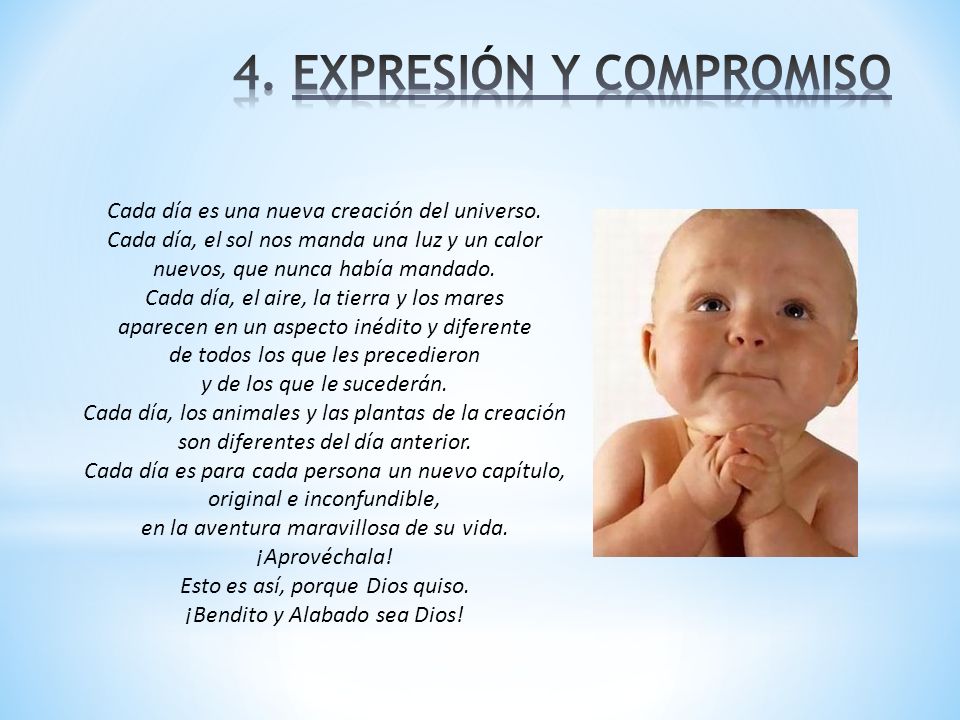 4. EXPRESIÓN Y COMPROMISO

Cada día es una nueva creación del universo.
Cada día, el sol nos manda una luz y un calor nuevos, que nunca había mandado.
Cada día, el aire, la tierra y los mares aparecen en un aspecto inédito y diferente de todos los que les precedieron y de los que le sucederán.
Cada día, los animales y las plantas de la creación son diferentes del día anterior.
Cada día es para cada persona un nuevo capítulo, original e inconfundible, en la aventura maravillosa de su vida.
¡Aprovéchala!
Esto es así, porque Dios quiso.
¡Bendito y Alabado sea Dios!